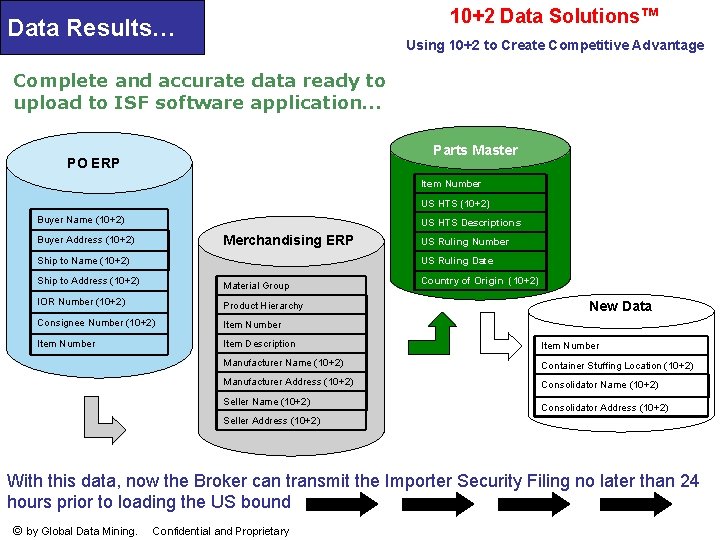 Data Results...

10+2 Data Solutions™

Using 10+2 to Create Competitive Advantage

Complete and accurate data ready to upload to ISF software application...

PO ERP

Buyer Name (10+2)
Buyer Address (10+2)
Ship to Name (10+2)
Ship to Address (10+2)
IOR Number (10+2)
Consignee Number (10+2)
Item Number

Merchandising ERP

Material Group
Product Hierarchy
Item Number
Item Description
Manufacturer Name (10+2)
Manufacturer Address (10+2)
Seller Name (10+2)
Seller Address (10+2)

Parts Master

Item Number
US HTS (10+2)
US HTS Descriptions
US Ruling Number
US Ruling Date
Country of Origin (10+2)

New Data

Item Number
Container Stuffing Location (10+2)
Consolidator Name (10+2)
Consolidator Address (10+2)

With this data, now the Broker can transmit the Importer Security Filing no later than 24 hours prior to loading the US bound

© by Global Data Mining. Confidential and Proprietary